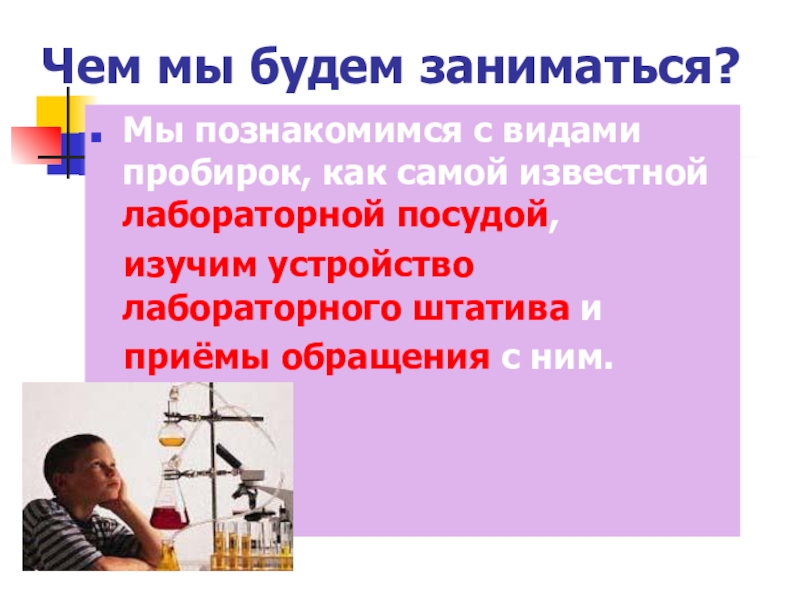 Чем мы будем заниматься?

Мы познакомимся с видами пробирок, как самой известной лабораторной посудой,

изучим устройство лабораторного штатива и

приёмы обращения с ним.